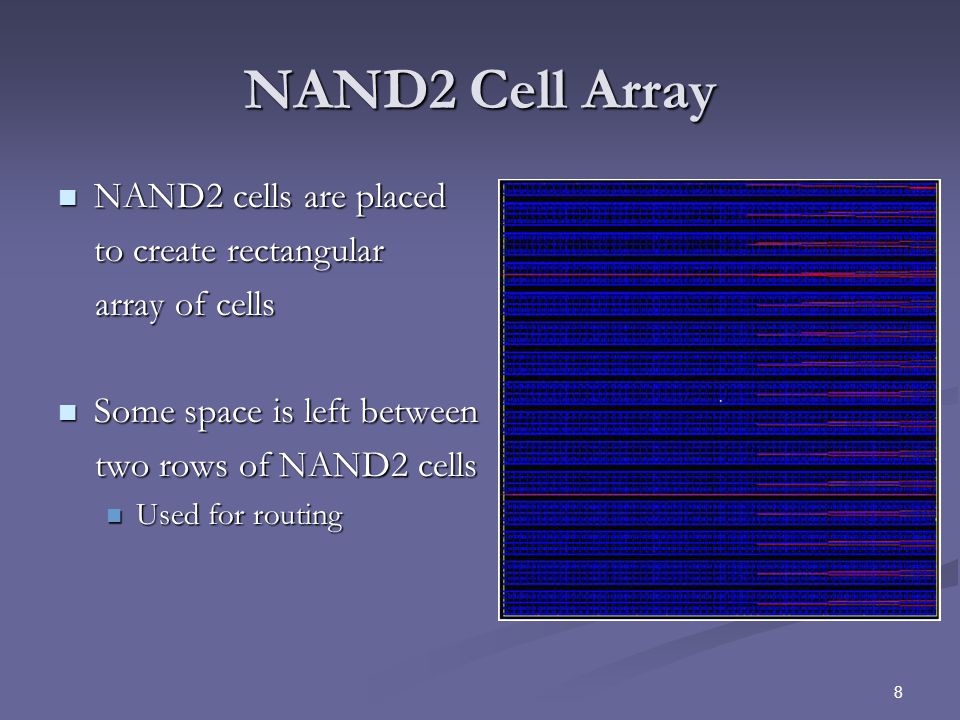 NAND2 Cell Array

NAND2 cells are placed to create rectangular array of cells

Some space is left between two rows of NAND2 cells

Used for routing

8